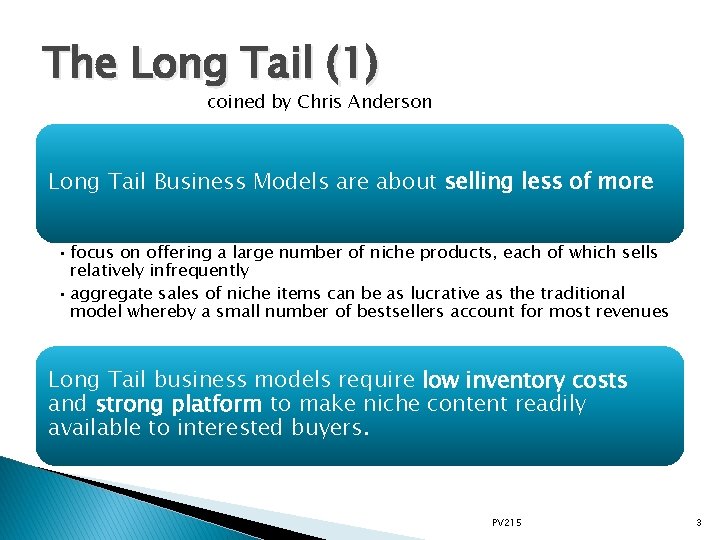 The Long Tail (1)

coined by Chris Anderson

Long Tail Business Models are about selling less of more

• focus on offering a large number of niche products, each of which sells relatively infrequently
• aggregate sales of niche items can be as lucrative as the traditional model whereby a small number of bestsellers account for most revenues

Long Tail business models require low inventory costs and strong platform to make niche content readily available to interested buyers.

PV215

3